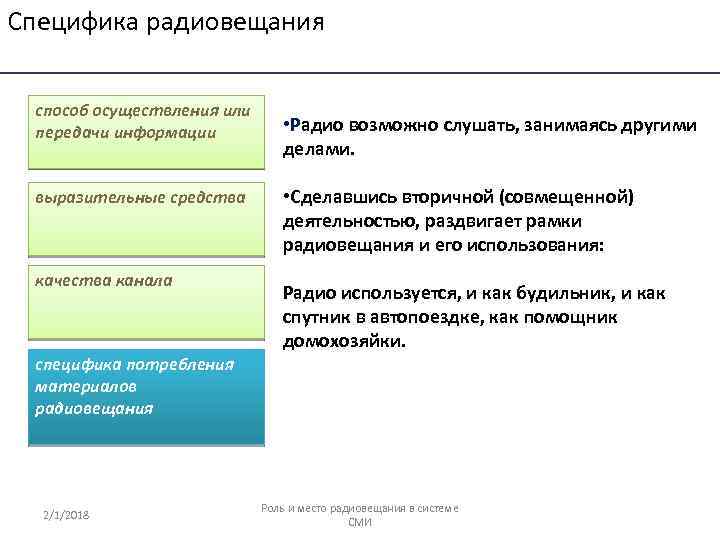 Специфика радиовещания

способ осуществления или передачи информации

выразительные средства

качества канала

специфика потребления материалов радиовещания

•Радио возможно слушать, занимаясь другими делами.

•Сделавшись вторичной (совмещенной) деятельностью, раздвигает рамки радиовещания и его использования:

Радио используется, и как будильник, и как спутник в автопоездке, как помощник домохозяйки.

2/1/2018

Роль и место радиовещания в системе СМИ